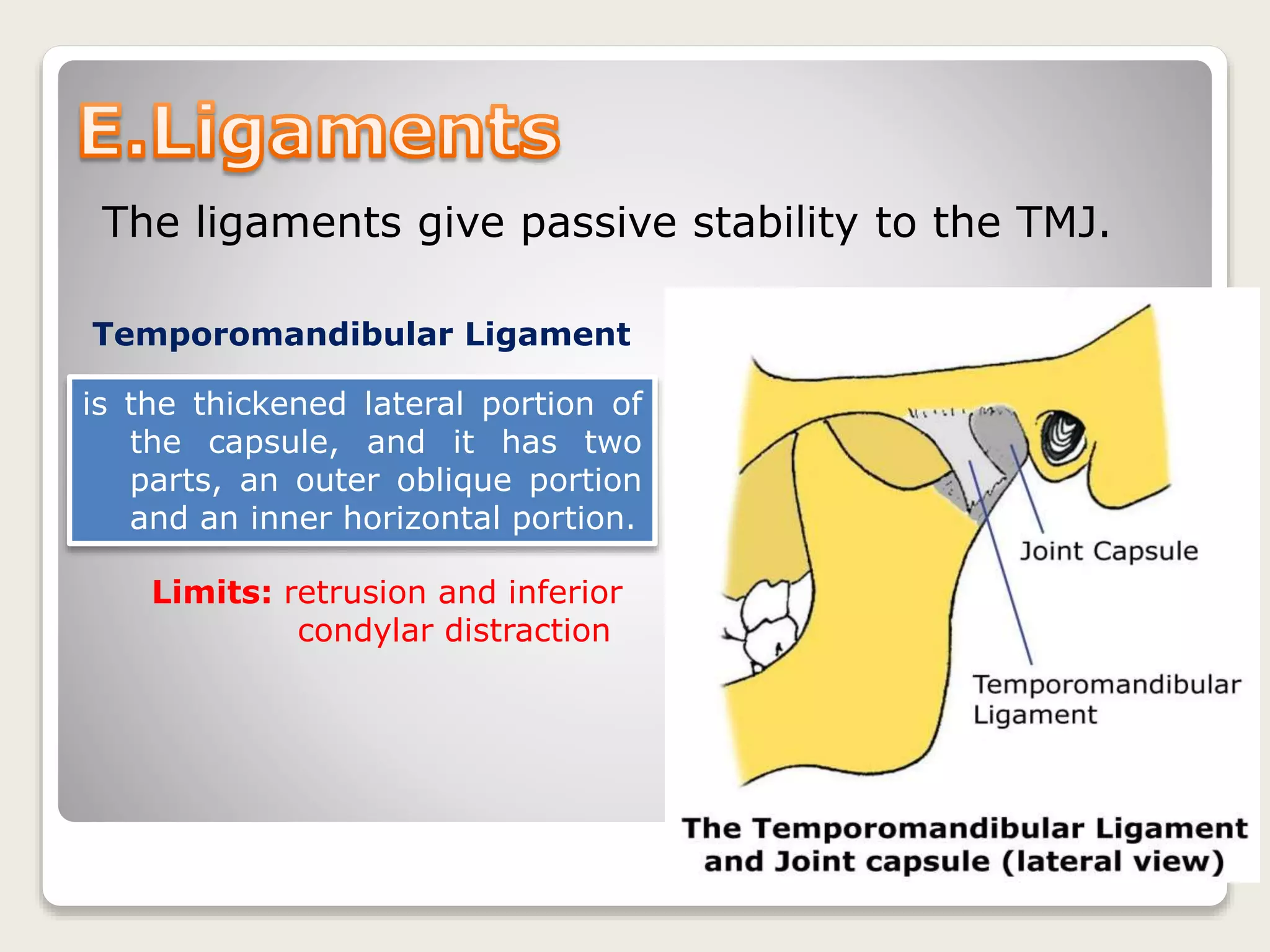 E.Ligaments

The ligaments give passive stability to the TMJ.

Temporomandibular Ligament

is the thickened lateral portion of the capsule, and it has two parts, an outer oblique portion and an inner horizontal portion.

Limits: retrusion and inferior condylar distraction

Joint Capsule

Temporomandibular Ligament

The Temporomandibular Ligament and Joint capsule (lateral view)